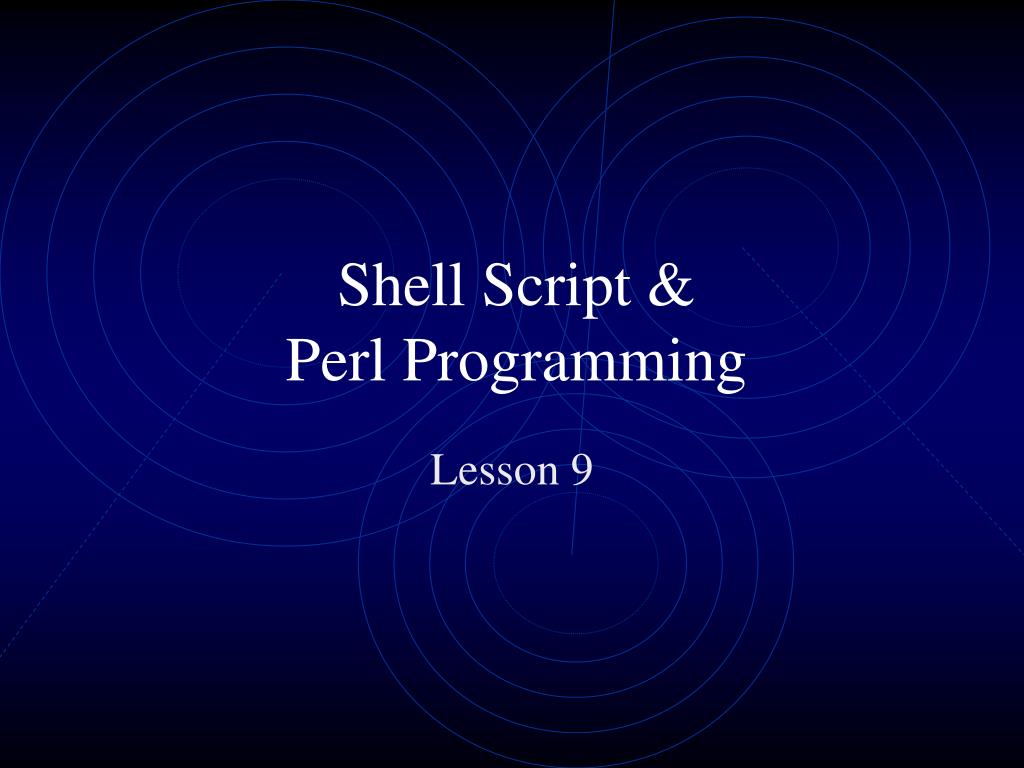 Shell Script &
Perl Programming

Lesson 9